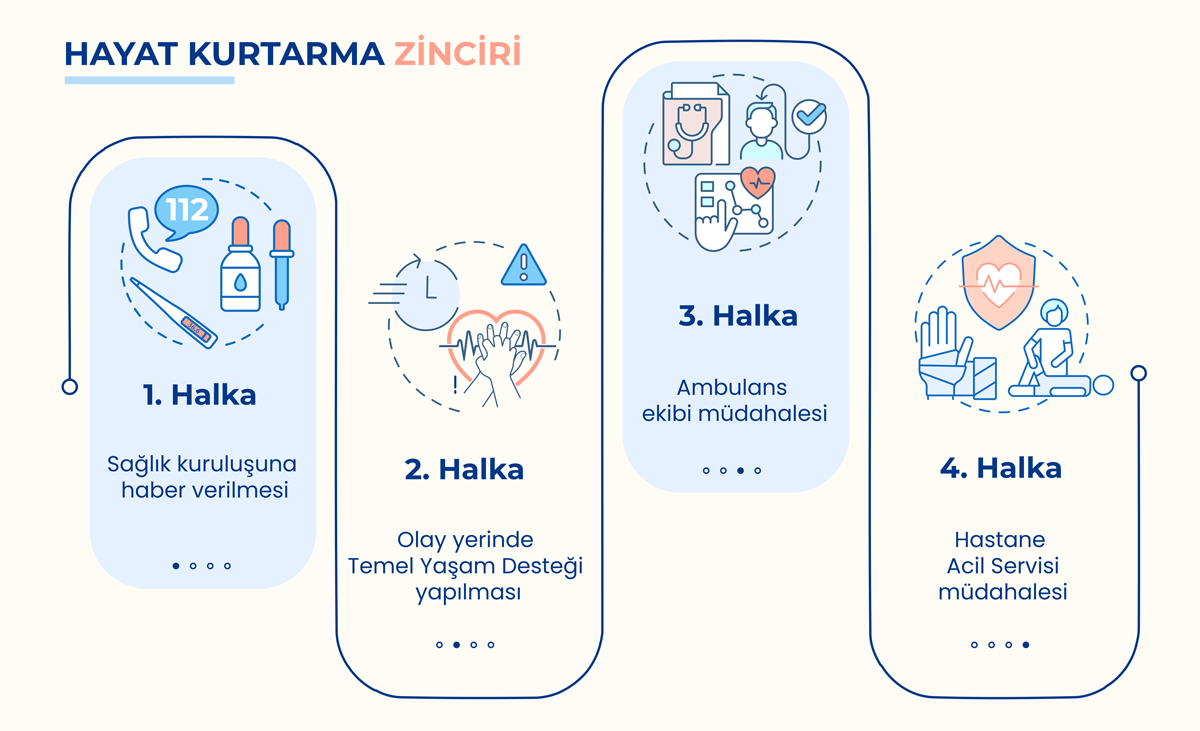 HAYAT KURTARMA ZİNCİRİ

112

1. Halka

Sağlık kuruluşuna haber verilmesi

2. Halka

Olay yerinde Temel Yaşam Desteği yapılması

3. Halka

Ambulans ekibi müdahalesi

4. Halka

Hastane Acil Servisi müdahalesi